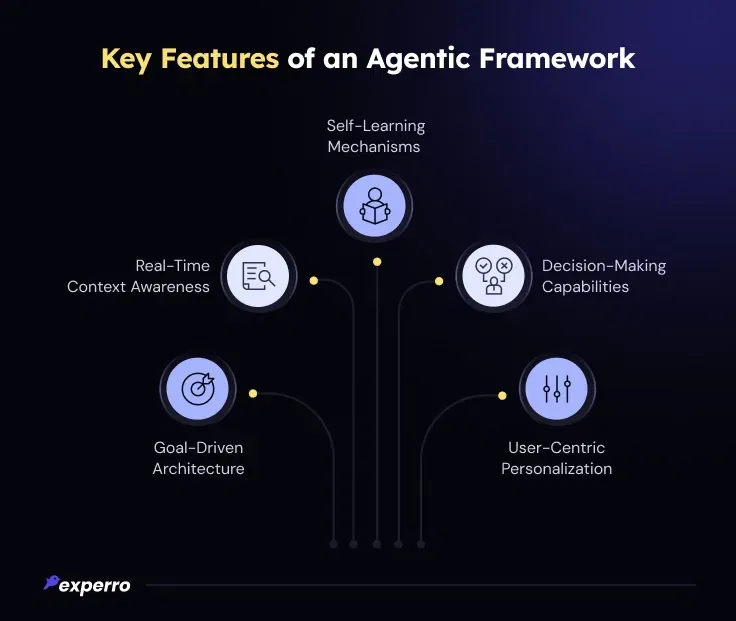 Key Features of an Agentic Framework

Self-Learning Mechanisms

Real-Time Context Awareness

Decision-Making Capabilities

Goal-Driven Architecture

User-Centric Personalization

experro